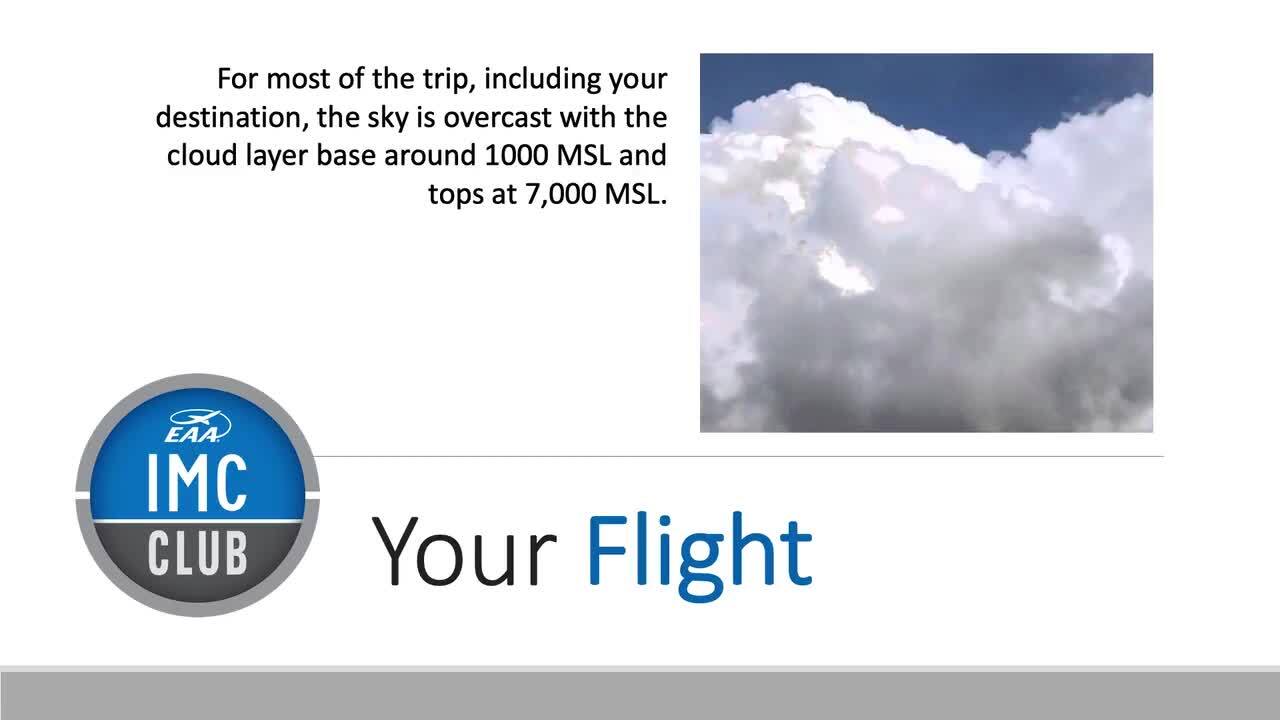 For most of the trip, including your destination, the sky is overcast with the cloud layer base around 1000 MSL and tops at 7,000 MSL.

EAA
IMC
CLUB

Your Flight